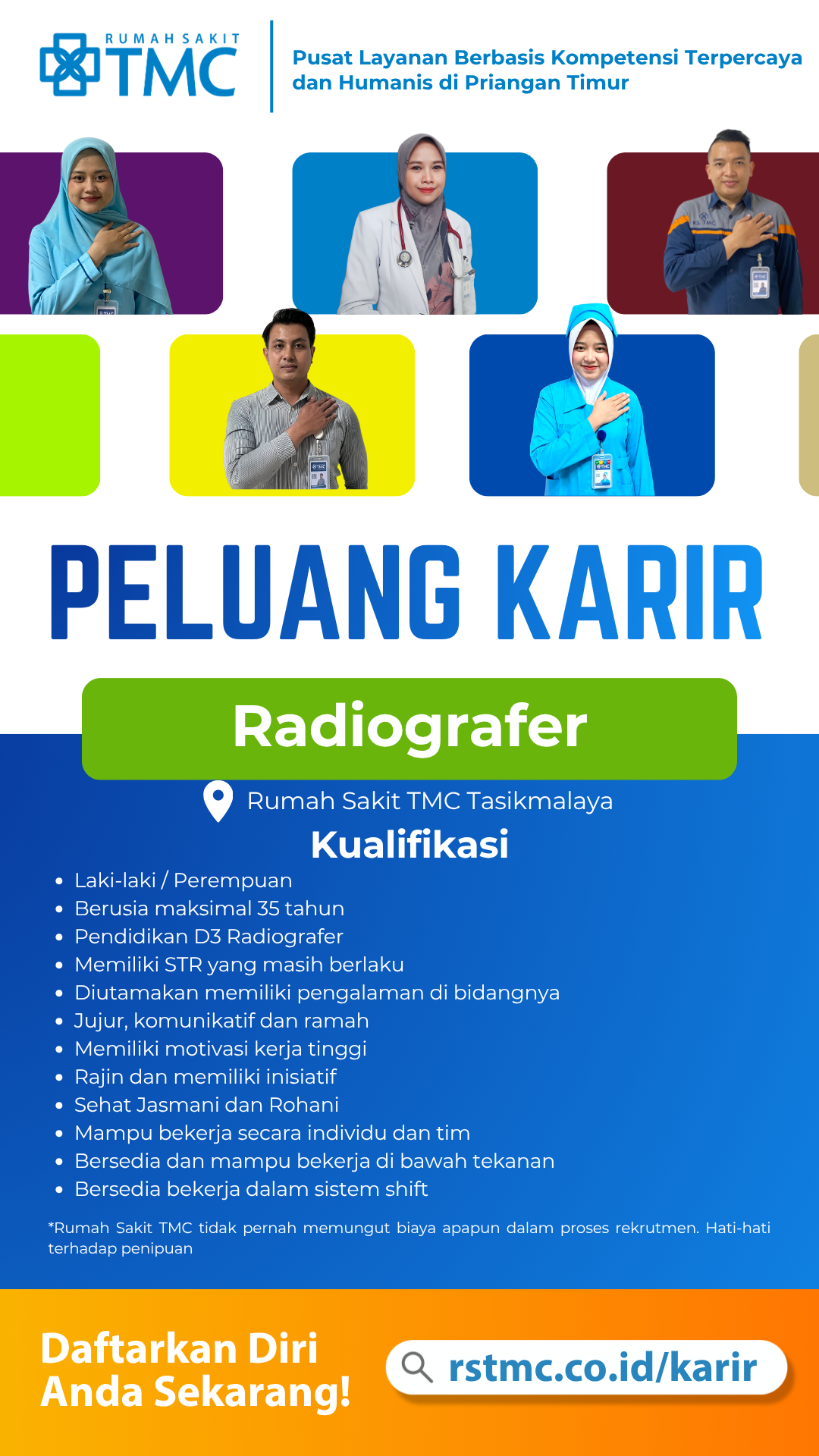 RUMAH SAKIT TMC

Pusat Layanan Berbasis Kompetensi Terpercaya dan Humanis di Priangan Timur

PELUANG KARIR

Radiografer

Rumah Sakit TMC Tasikmalaya

Kualifikasi

- Laki-laki / Perempuan
- Berusia maksimal 35 tahun
- Pendidikan D3 Radiografer
- Memiliki STR yang masih berlaku
- Diutamakan memiliki pengalaman di bidangnya
- Jujur, komunikatif dan ramah
- Memiliki motivasi kerja tinggi
- Rajin dan memiliki inisiatif
- Sehat Jasmani dan Rohani
- Mampu bekerja secara individu dan tim
- Bersedia dan mampu bekerja di bawah tekanan
- Bersedia bekerja dalam sistem shift

*Rumah Sakit TMC tidak pernah memungut biaya apapun dalam proses rekrutmen. Hati-hati terhadap penipuan

Daftarkan Diri Anda Sekarang!

rstmc.co.id/karir